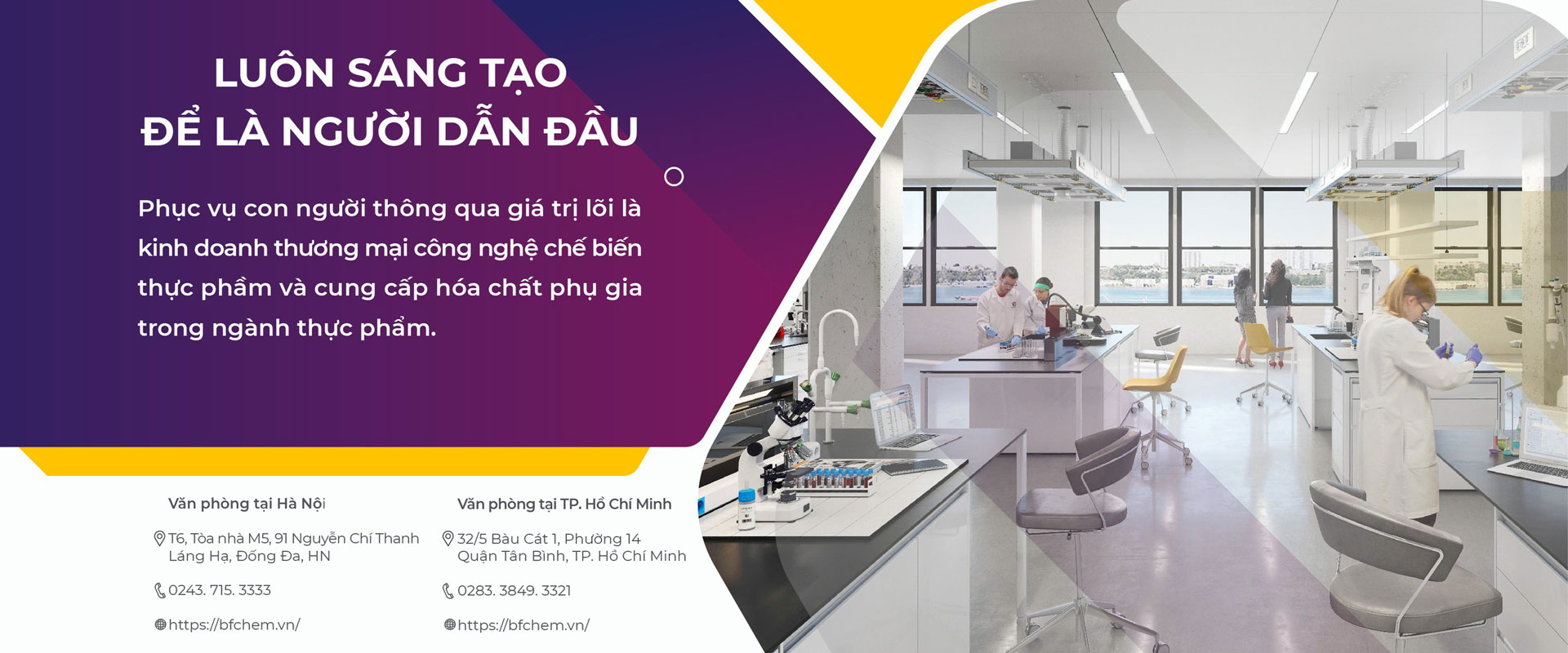 LUÔN SÁNG TẠO
ĐỂ LÀ NGƯỜI DẪN ĐẦU

Phục vụ con người thông qua giá trị lõi là kinh doanh thương mại công nghệ chế biến thực phẩm và cung cấp hóa chất phụ gia trong ngành thực phẩm.

Văn phòng tại Hà Nội

T6, Tòa nhà M5, 91 Nguyễn Chí Thanh
Láng Hạ, Đống Đa, HN

0243. 715. 3333

https://bfchem.vn/

Văn phòng tại TP. Hồ Chí Minh

32/5 Bàu Cát 1, Phường 14
Quận Tân Bình, TP. Hồ Chí Minh

0283. 3849. 3321

https://bfchem.vn/